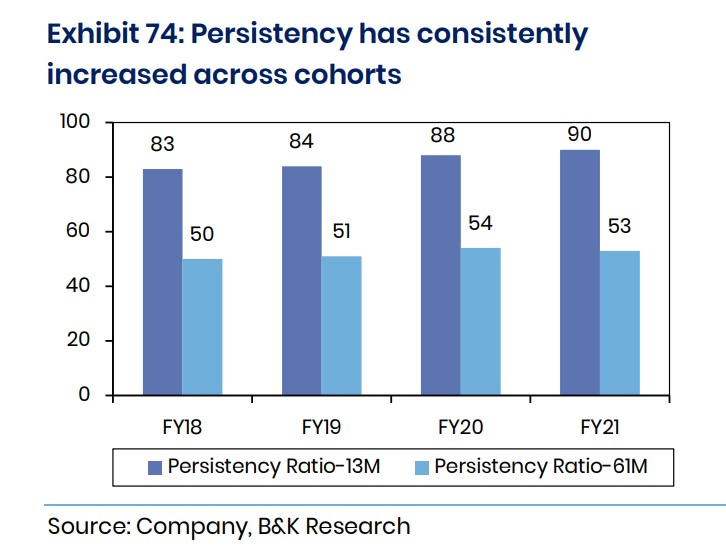 Exhibit 74: Persistency has consistently increased across cohorts

100
80
60
40
20
0

83
50
84
51
88
54
90
53

FY18
FY19
FY20
FY21

Persistency Ratio-13M
Persistency Ratio-61M

Source: Company, B&K Research